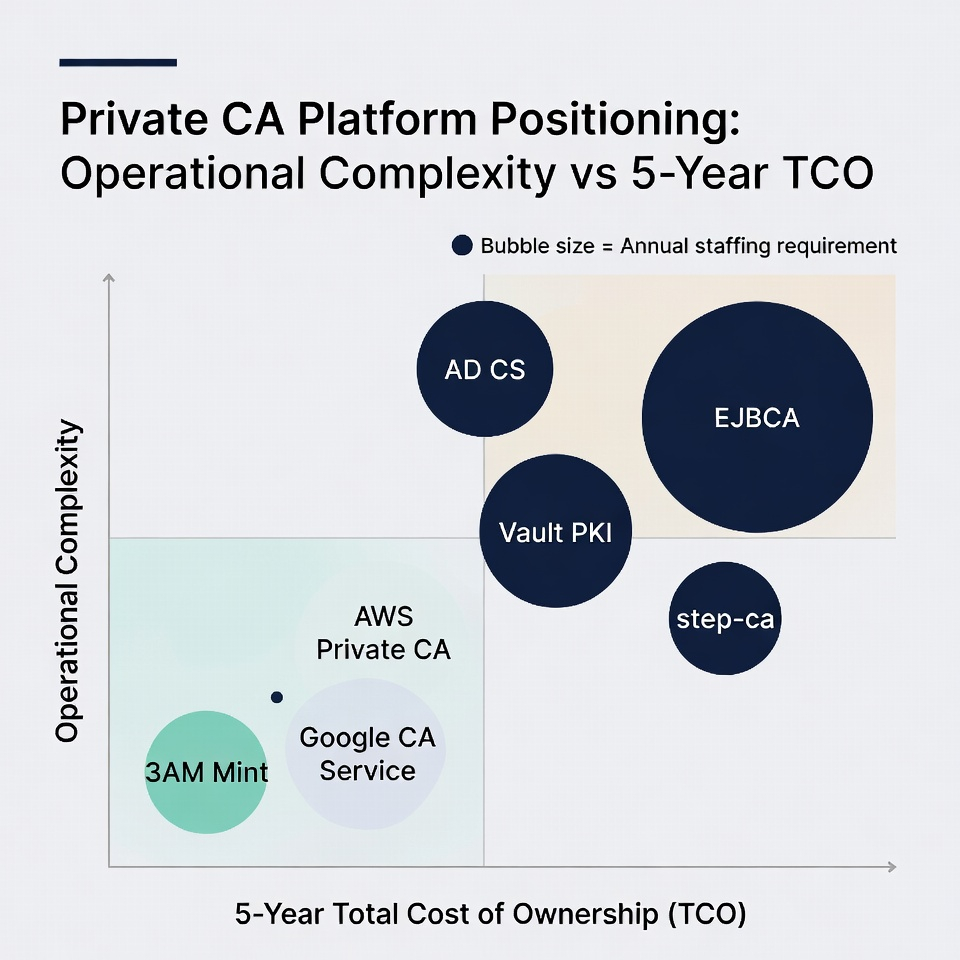 Private CA Platform Positioning: Operational Complexity vs 5-Year TCO

Bubble size = Annual staffing requirement

Operational Complexity

AD CS

EJBCA

Vault PKI

step-ca

AWS Private CA

Google CA Service

3AM Mint

5-Year Total Cost of Ownership (TCO)